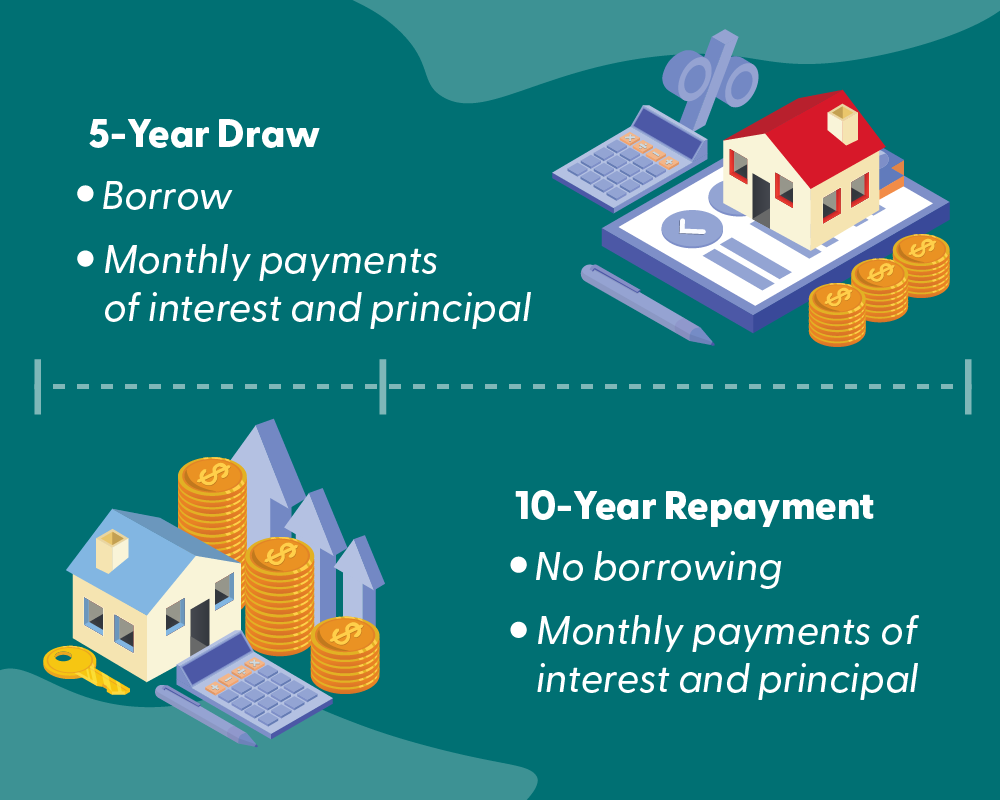 5-Year Draw

• Borrow

• Monthly payments of interest and principal

10-Year Repayment

• No borrowing

• Monthly payments of interest and principal